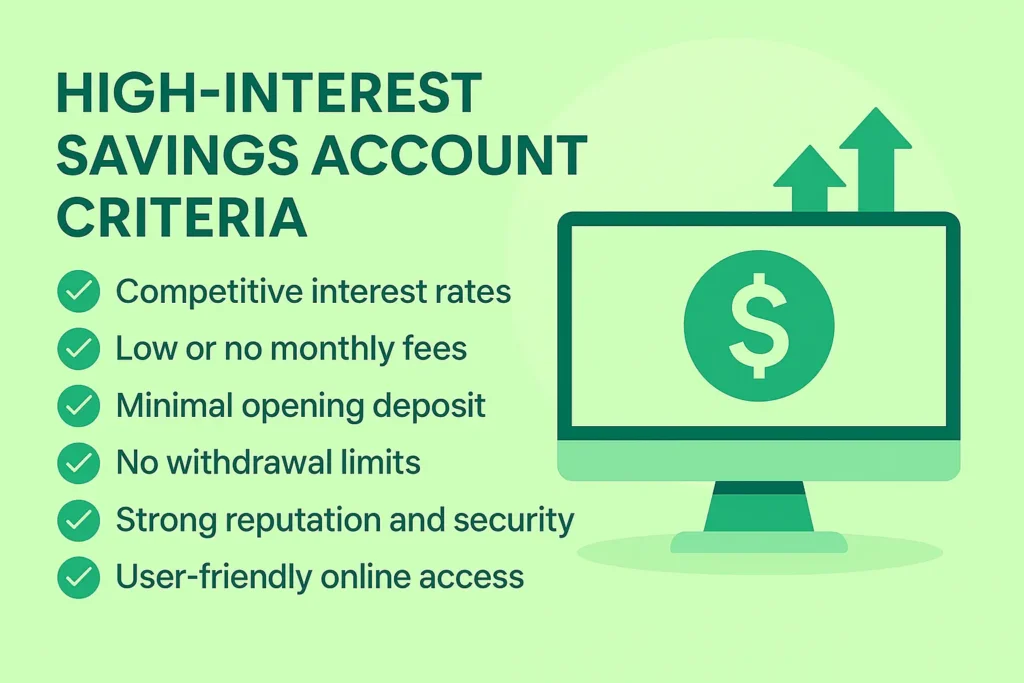 HIGH-INTEREST SAVINGS ACCOUNT CRITERIA

Competitive interest rates
Low or no monthly fees
Minimal opening deposit
No withdrawal limits
Strong reputation and security
User-friendly online access

$